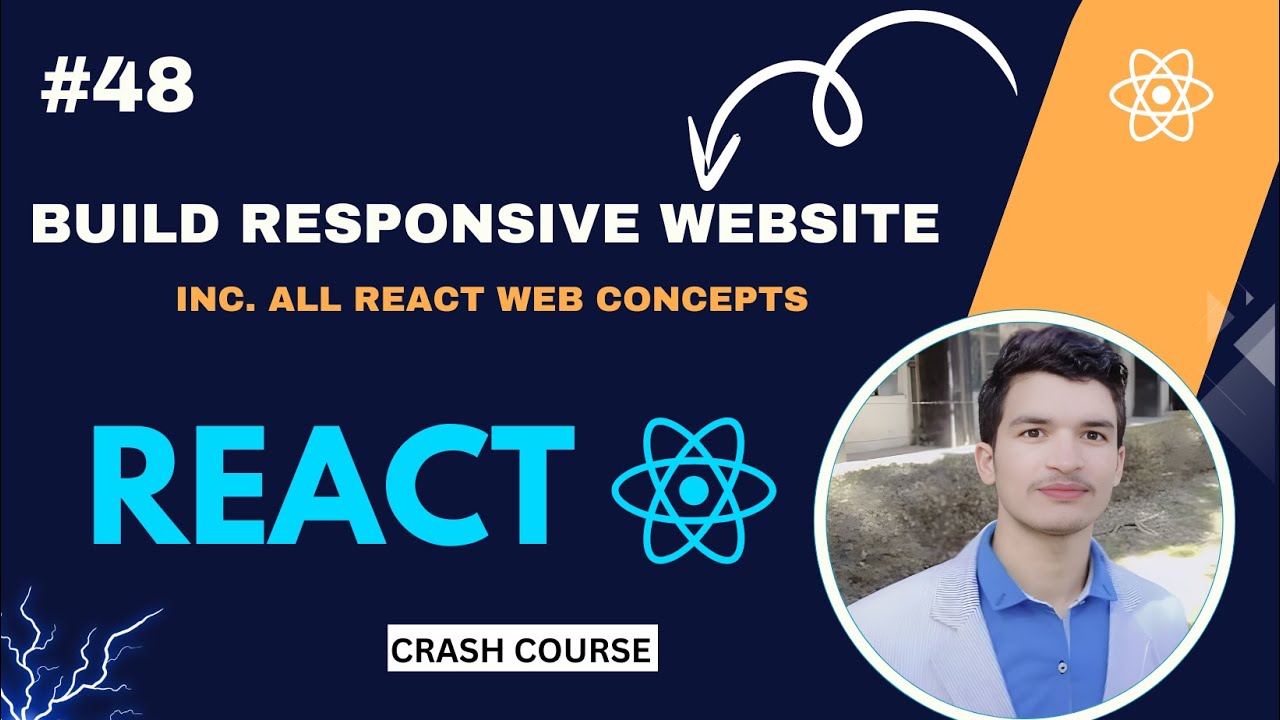 #48

BUILD RESPONSIVE WEBSITE

INC. ALL REACT WEB CONCEPTS

REACT

CRASH COURSE